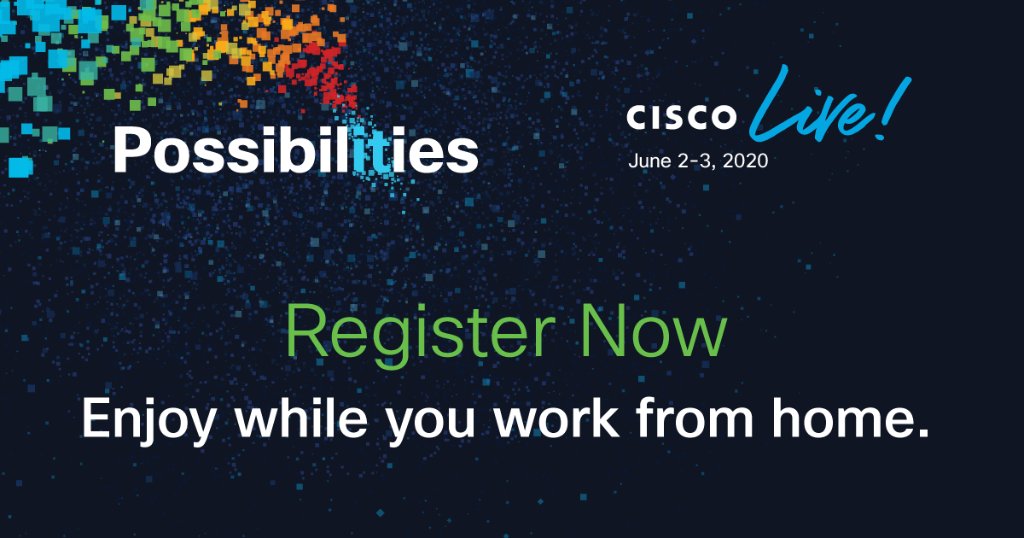 Possibilities

CISCO Live!
June 2-3, 2020

Register Now
Enjoy while you work from home.